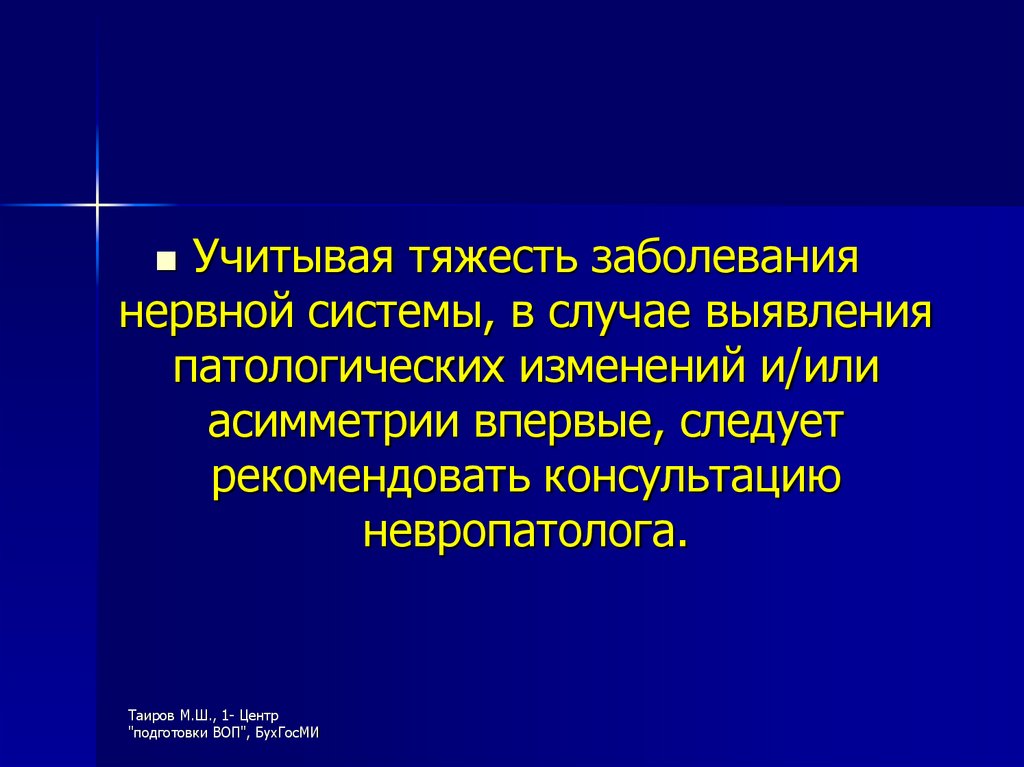 Учитывая тяжесть заболевания нервной системы, в случае выявления патологических изменений и/или асимметрии впервые, следует рекомендовать консультацию невропатолога.

Таиров М.Ш., 1- Центр "подготовки ВОП", БухГосМИ